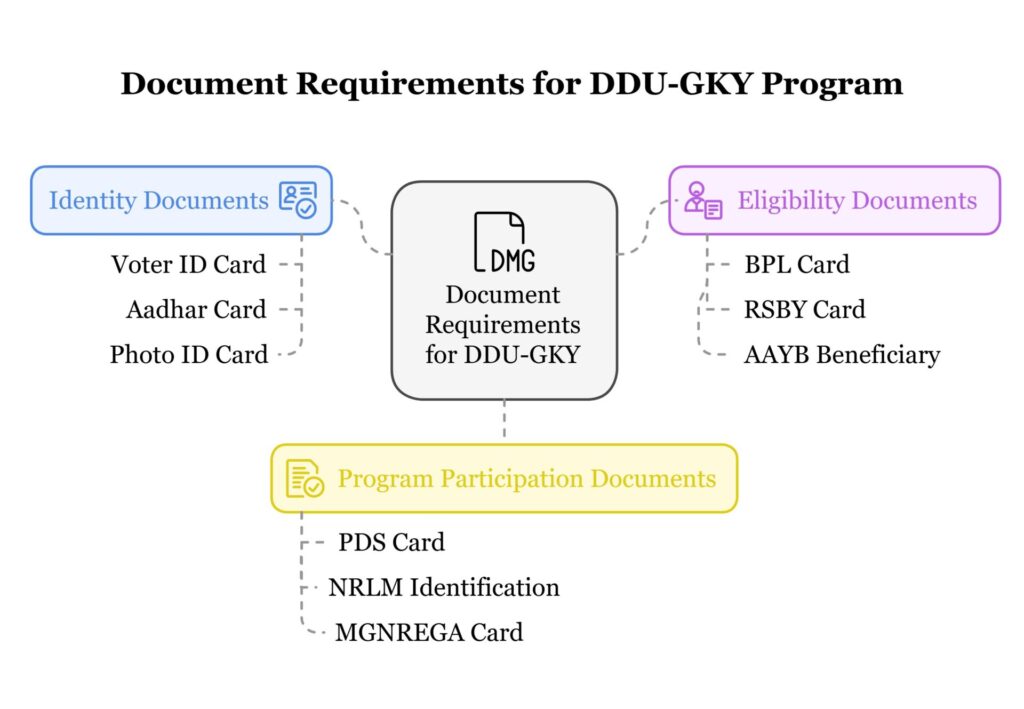 Document Requirements for DDU-GKY Program

Identity Documents

Voter ID Card

Aadhar Card

Photo ID Card

DMG

Document Requirements for DDU-GKY

Eligibility Documents

BPL Card

RSBY Card

AAYB Beneficiary

Program Participation Documents

PDS Card

NRLM Identification

MGNREGA Card